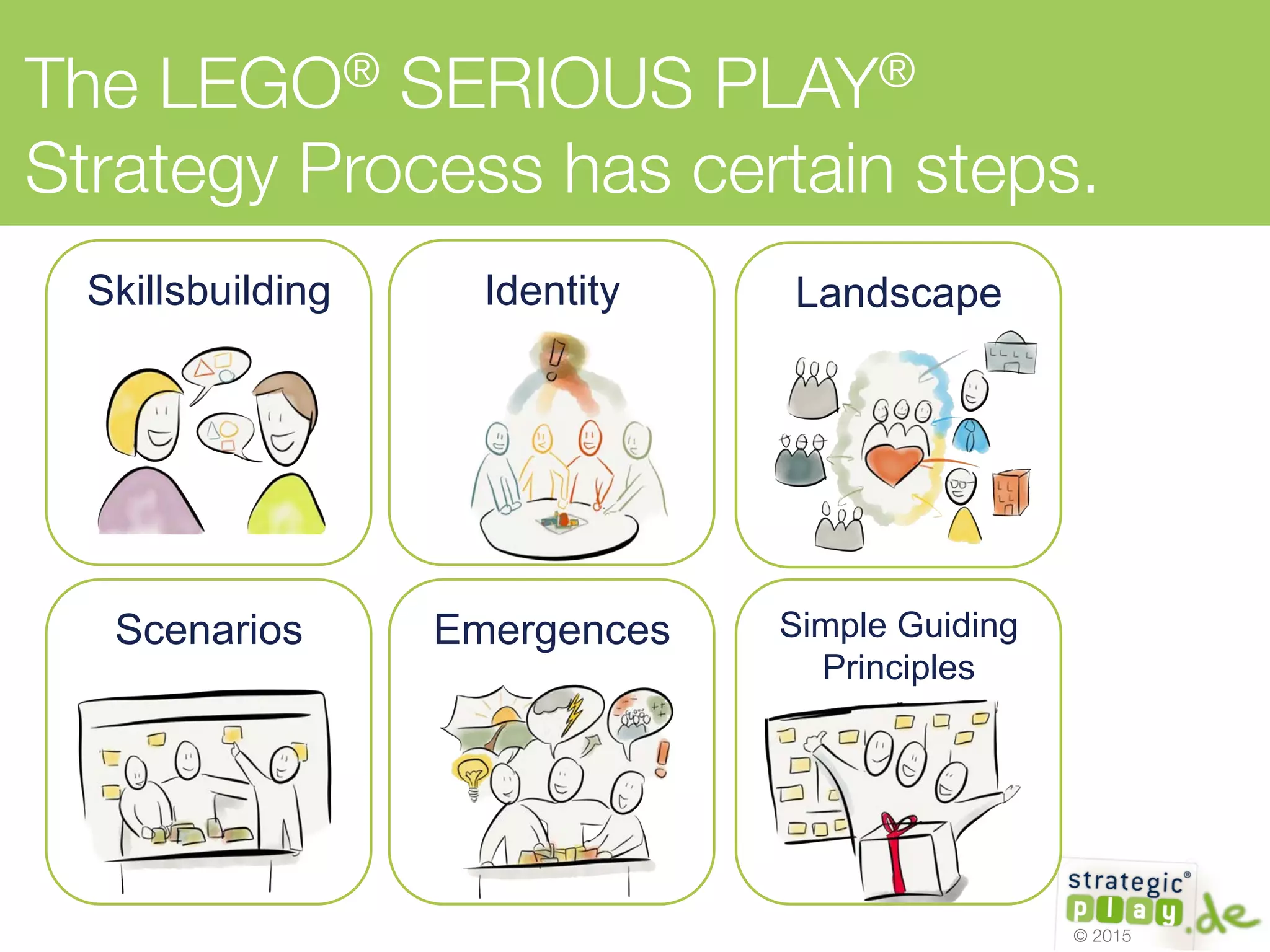 The LEGO® SERIOUS PLAY® Strategy Process has certain steps.

Skillsbuilding

Identity

Landscape

Scenarios

Emergences

Simple Guiding Principles

strategic® play.de
© 2015